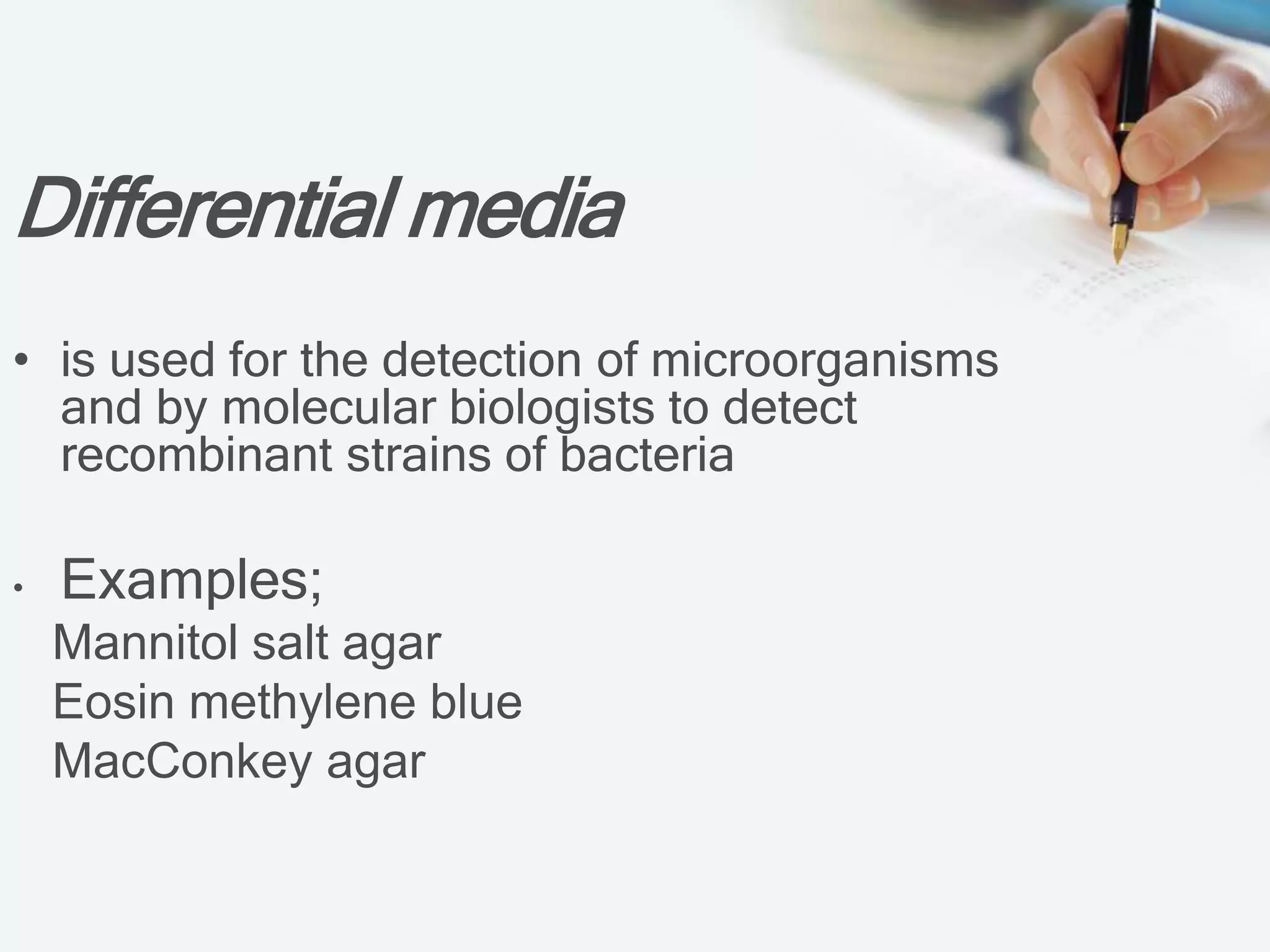 Differential media

• is used for the detection of microorganisms and by molecular biologists to detect recombinant strains of bacteria

• Examples;
Mannitol salt agar
Eosin methylene blue
MacConkey agar